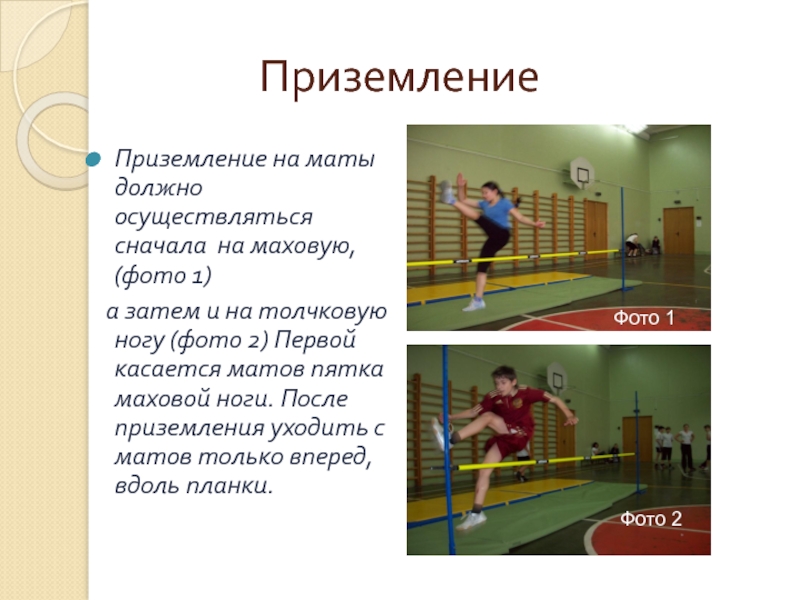 Приземление

Приземление на маты должно осуществляться сначала на маховую, (фото 1)

а затем и на толчковую ногу (фото 2) Первой касается матов пятка маховой ноги. После приземления уходить с матов только вперед, вдоль планки.

Фото 1

Фото 2